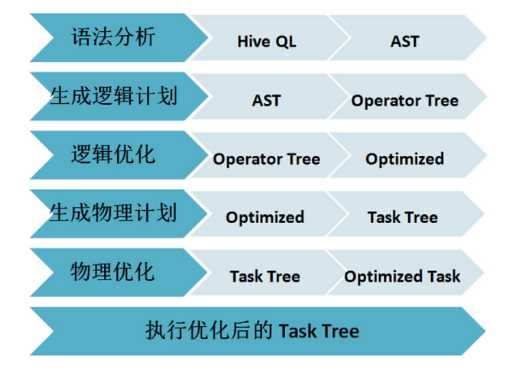 语法分析 Hive QL AST

生成逻辑计划 AST Operator Tree

逻辑优化 Operator Tree Optimized

生成物理计划 Optimized Task Tree

物理优化 Task Tree Optimized Task

执行优化后的 Task Tree